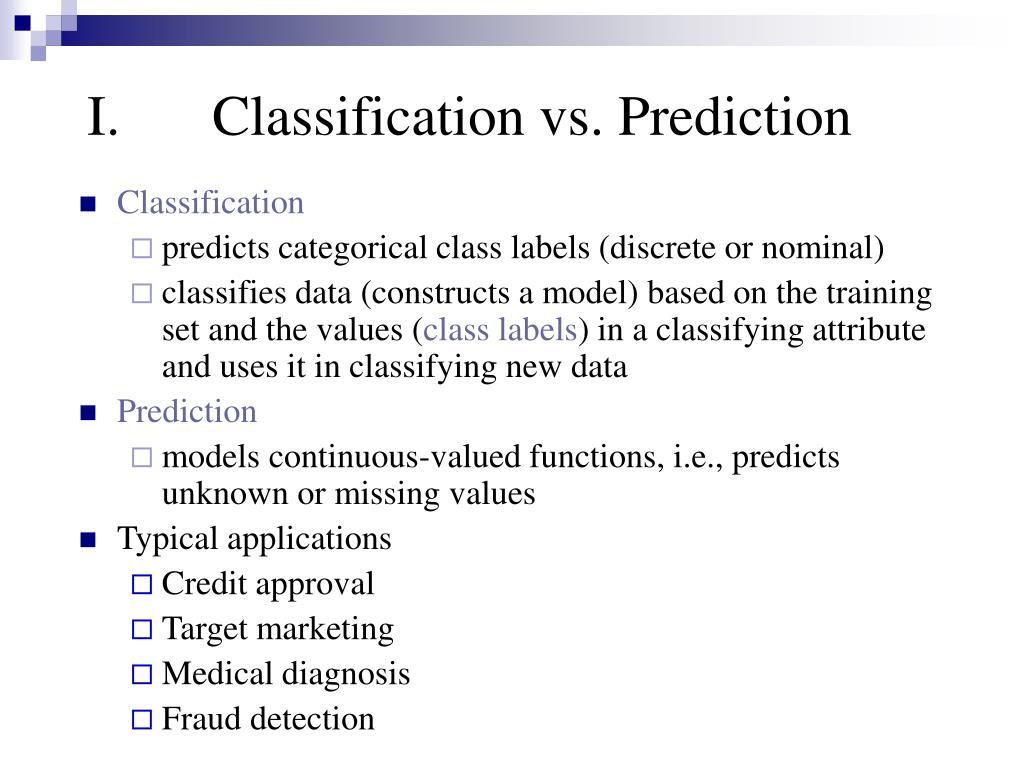 I. Classification vs. Prediction

- Classification
  - predicts categorical class labels (discrete or nominal)
  - classifies data (constructs a model) based on the training set and the values (class labels) in a classifying attribute and uses it in classifying new data
- Prediction
  - models continuous-valued functions, i.e., predicts unknown or missing values
- Typical applications
  - Credit approval
  - Target marketing
  - Medical diagnosis
  - Fraud detection